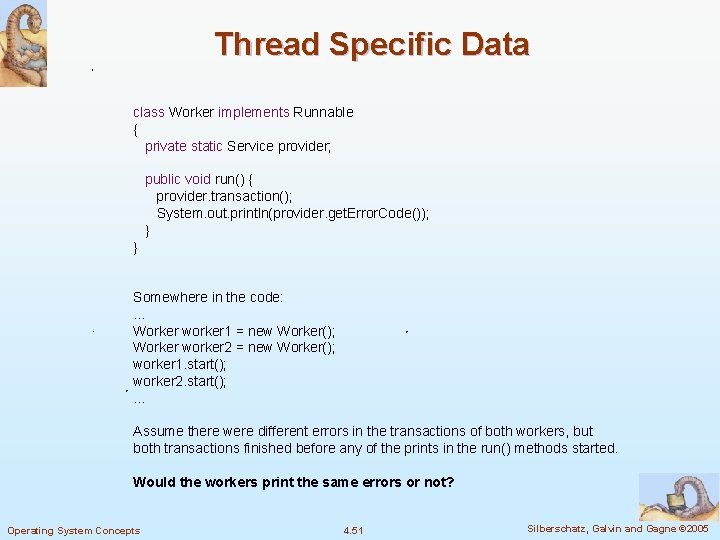 Thread Specific Data

class Worker implements Runnable
{
  private static Service provider;

  public void run() {
    provider.transaction();
    System.out.println(provider.getErrorCode());
  }
}

Somewhere in the code:
...
Worker worker1 = new Worker();
Worker worker2 = new Worker();
worker1.start();
worker2.start();
...

Assume there were different errors in the transactions of both workers, but both transactions finished before any of the prints in the run() methods started.

Would the workers print the same errors or not?

Operating System Concepts
4.51
Silberschatz, Galvin and Gagne ©2005